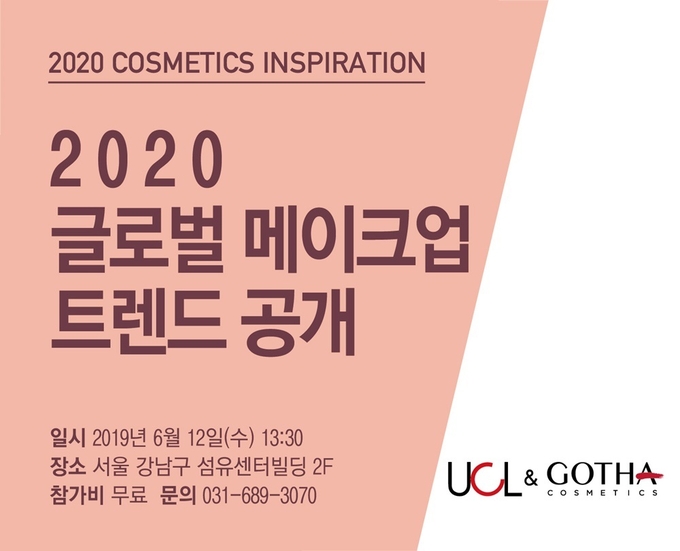 2020 COSMETICS INSPIRATION

2020
글로벌 메이크업
트렌드 공개

일시 2019년 6월 12일(수) 13:30
장소 서울 강남구 섬유센터빌딩 2F
참가비 무료 문의 031-689-3070

UCL & GOTHA
COSMETICS